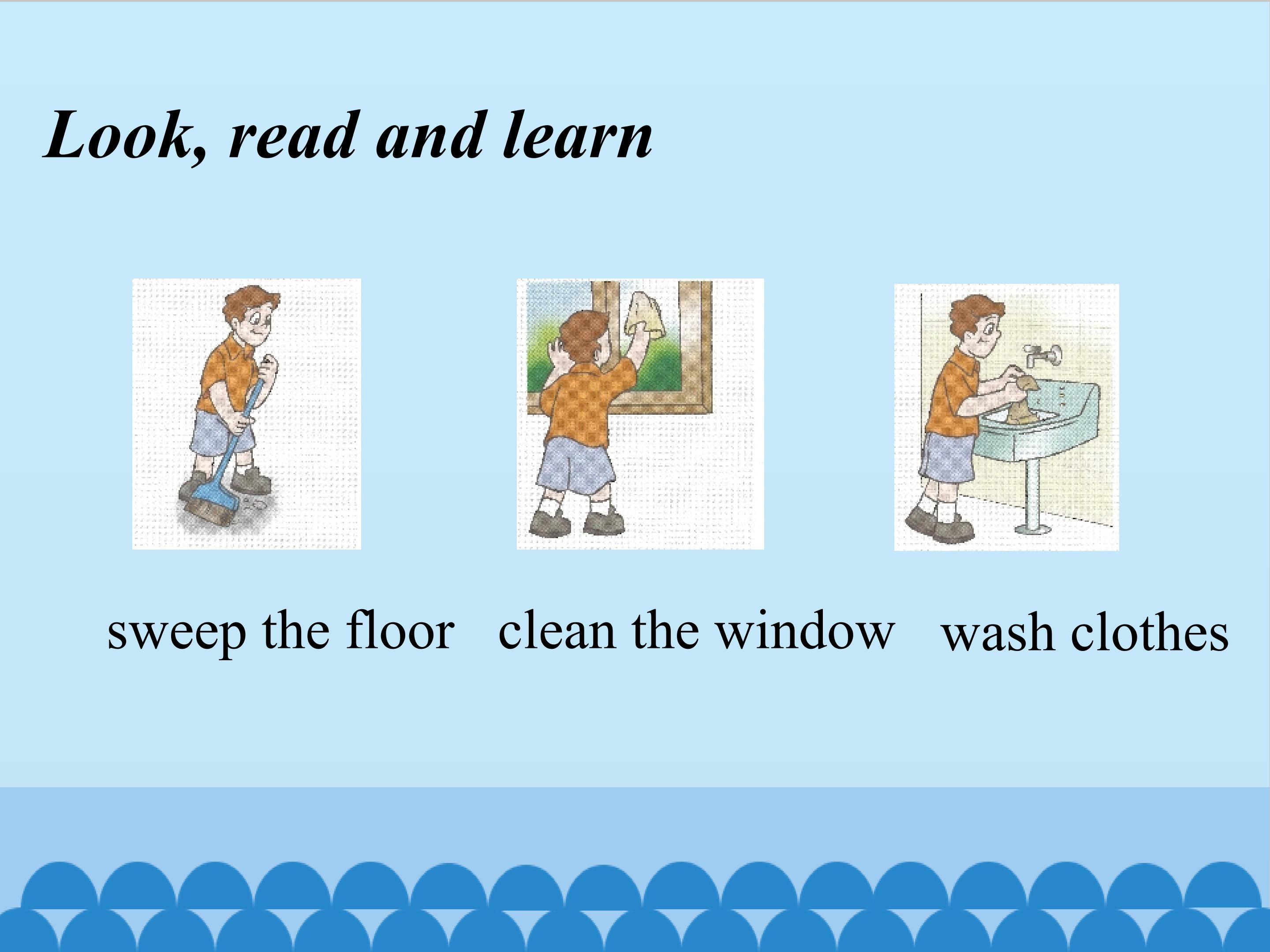 Look, read and learn

sweep the floor

clean the window

wash clothes